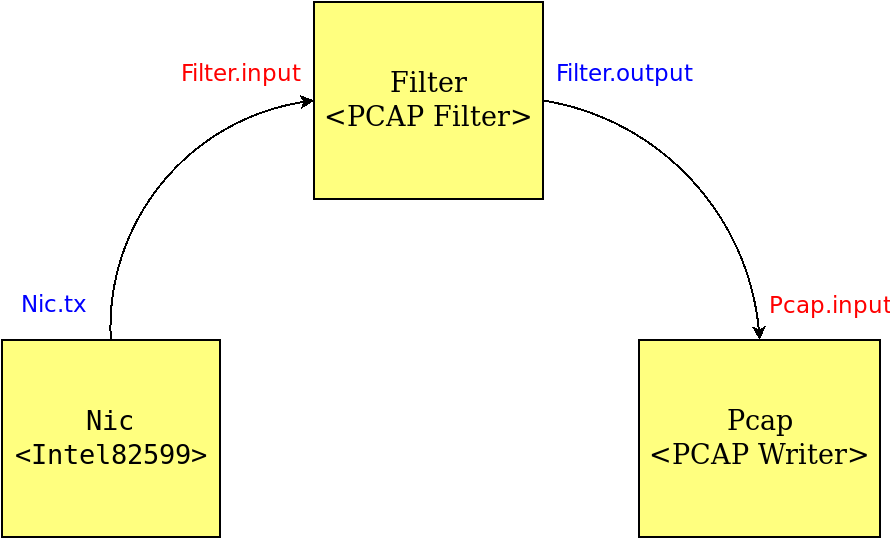 Filter.input

Filter
<PCAP Filter>

Filter.output

Nic.tx

Pcap.input

Nic
<Intel82599>

Pcap
<PCAP Writer>